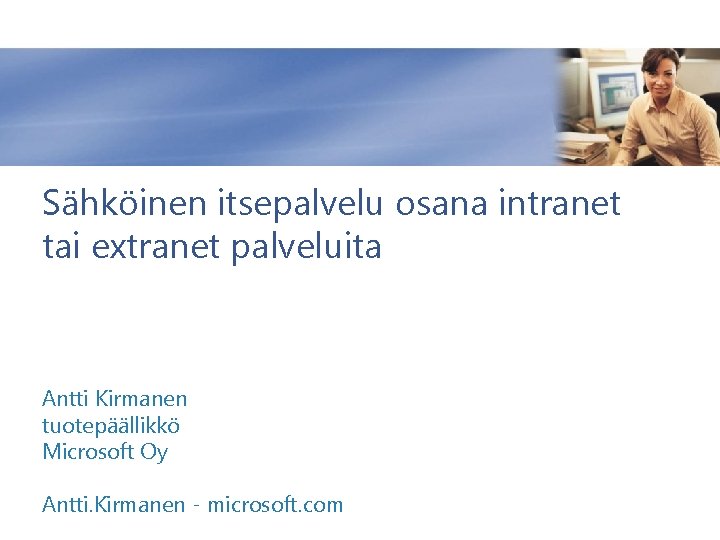 Sähköinen itsepalvelu osana intranet tai extranet palveluita

Antti Kirmanen
tuotepäällikkö
Microsoft Oy

Antti.Kirmanen - microsoft.com